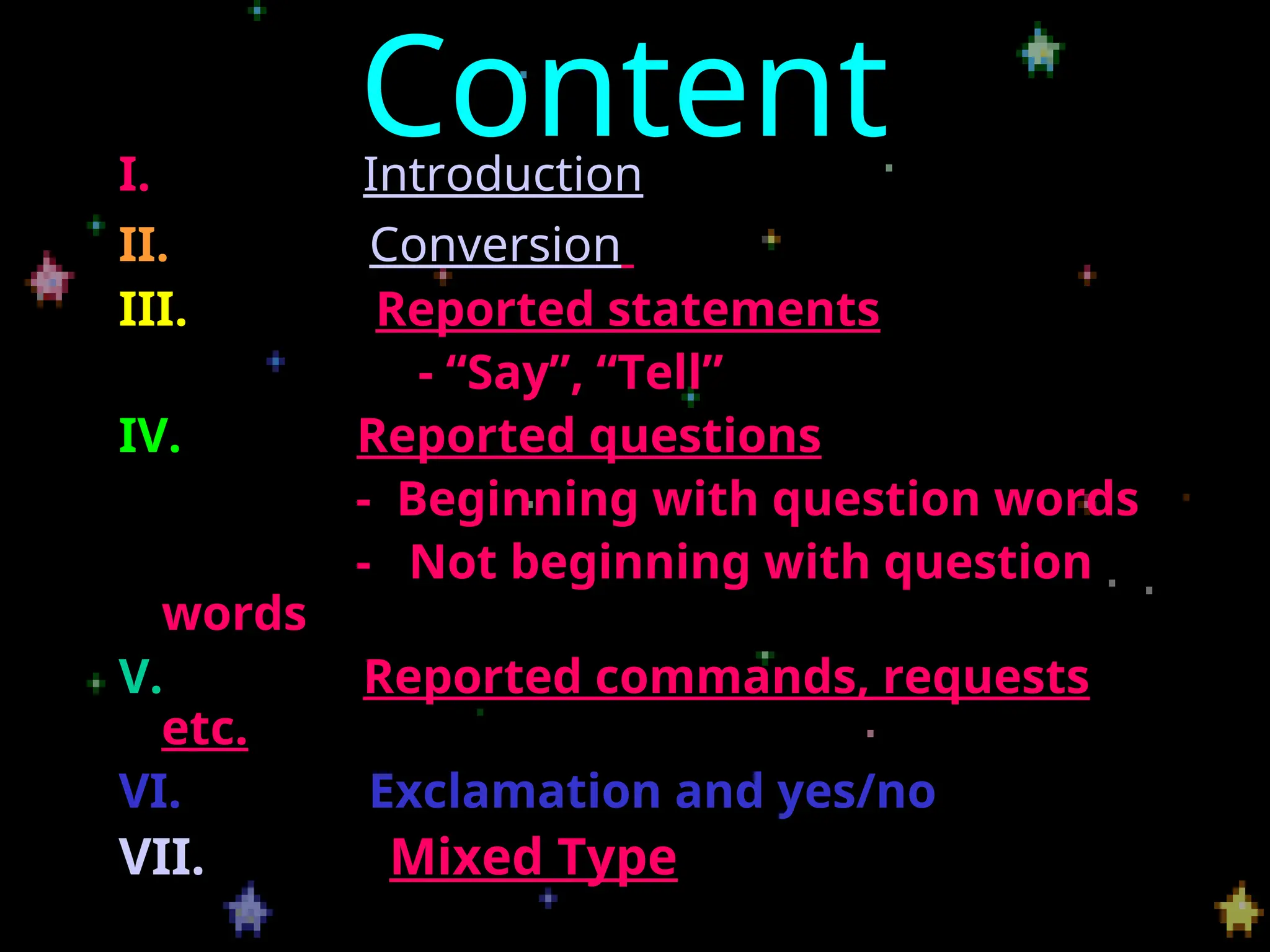 Content

I. Introduction

II. Conversion

III. Reported statements

- “Say”, “Tell”

IV. Reported questions

- Beginning with question words

- Not beginning with question words

V. Reported commands, requests etc.

VI. Exclamation and yes/no

VII. Mixed Type